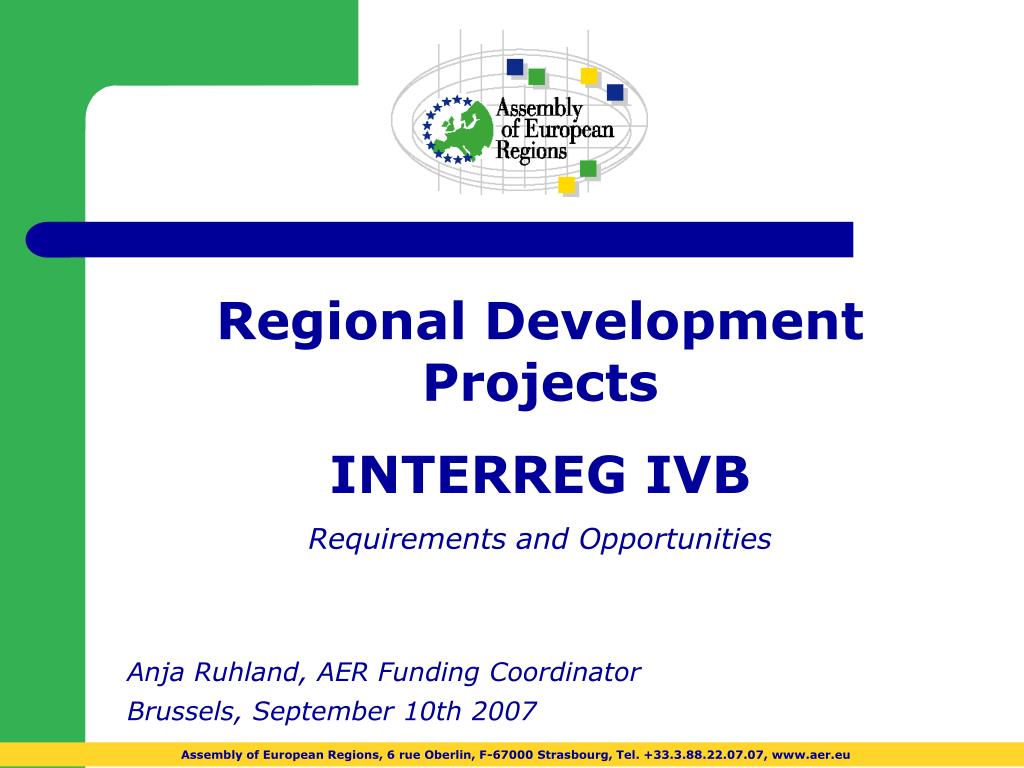 Assembly of European Regions

Regional Development Projects

INTERREG IVB

Requirements and Opportunities

Anja Ruhland, AER Funding Coordinator
Brussels, September 10th 2007

Assembly of European Regions, 6 rue Oberlin, F-67000 Strasbourg, Tel. +33.3.88.22.07.07, www.aer.eu